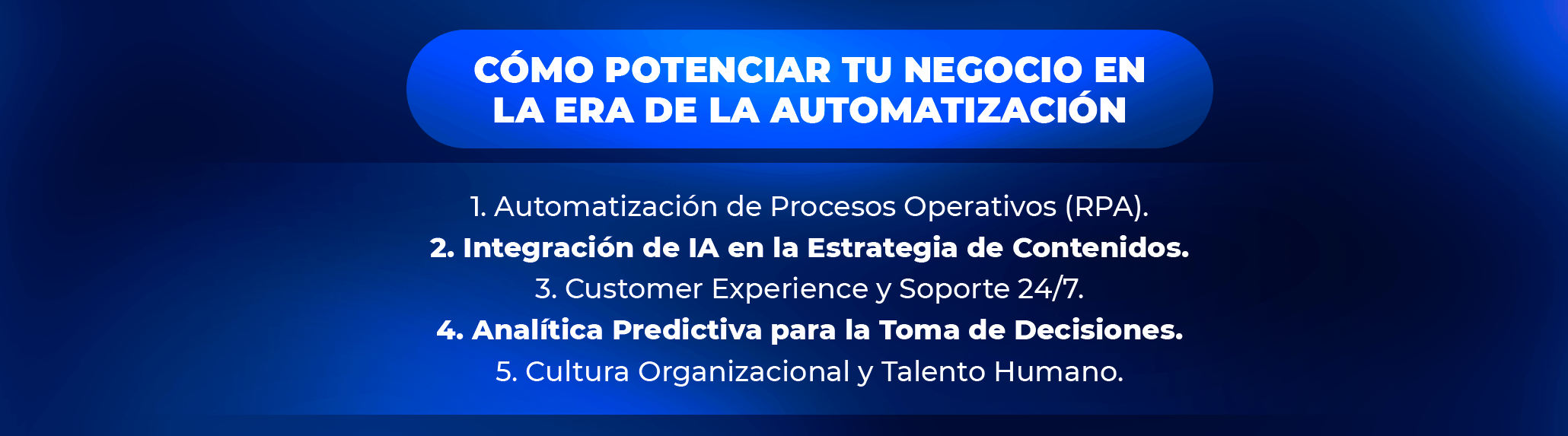 CÓMO POTENCIAR TU NEGOCIO EN LA ERA DE LA AUTOMATIZACIÓN

1. Automatización de Procesos Operativos (RPA).
2. Integración de IA en la Estrategia de Contenidos.
3. Customer Experience y Soporte 24/7.
4. Analítica Predictiva para la Toma de Decisiones.
5. Cultura Organizacional y Talento Humano.